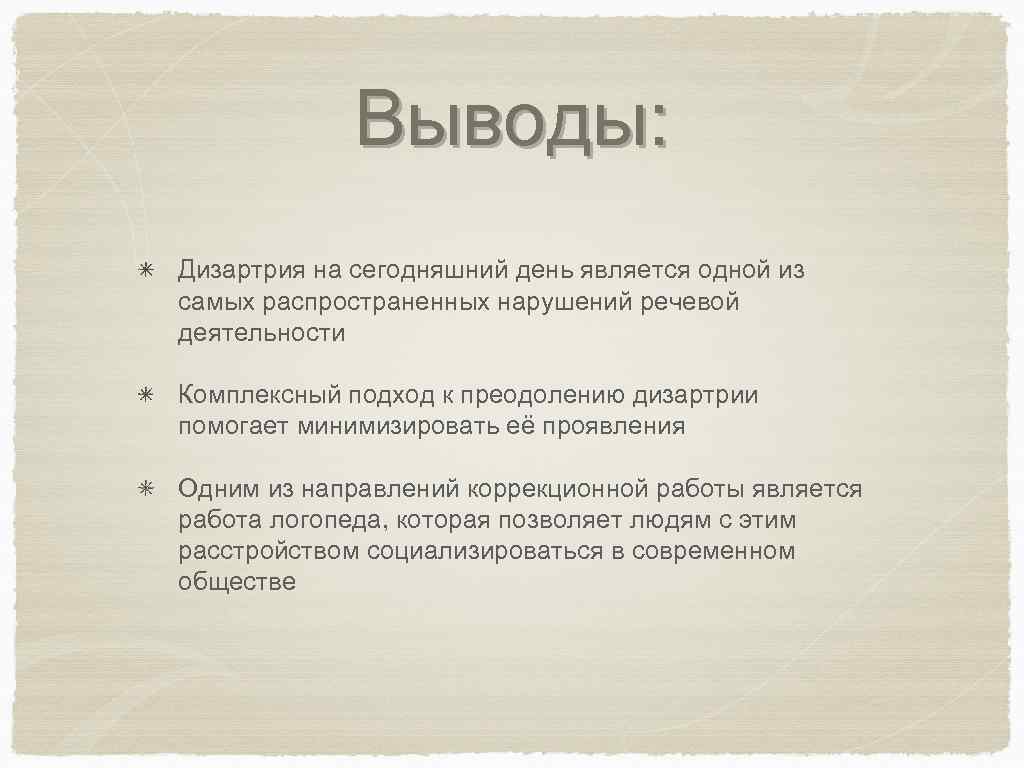 Выводы:

✳ Дизартрия на сегодняшний день является одной из самых распространенных нарушений речевой деятельности

✳ Комплексный подход к преодолению дизартрии помогает минимизировать её проявления

✳ Одним из направлений коррекционной работы является работа логопеда, которая позволяет людям с этим расстройством социализироваться в современном обществе